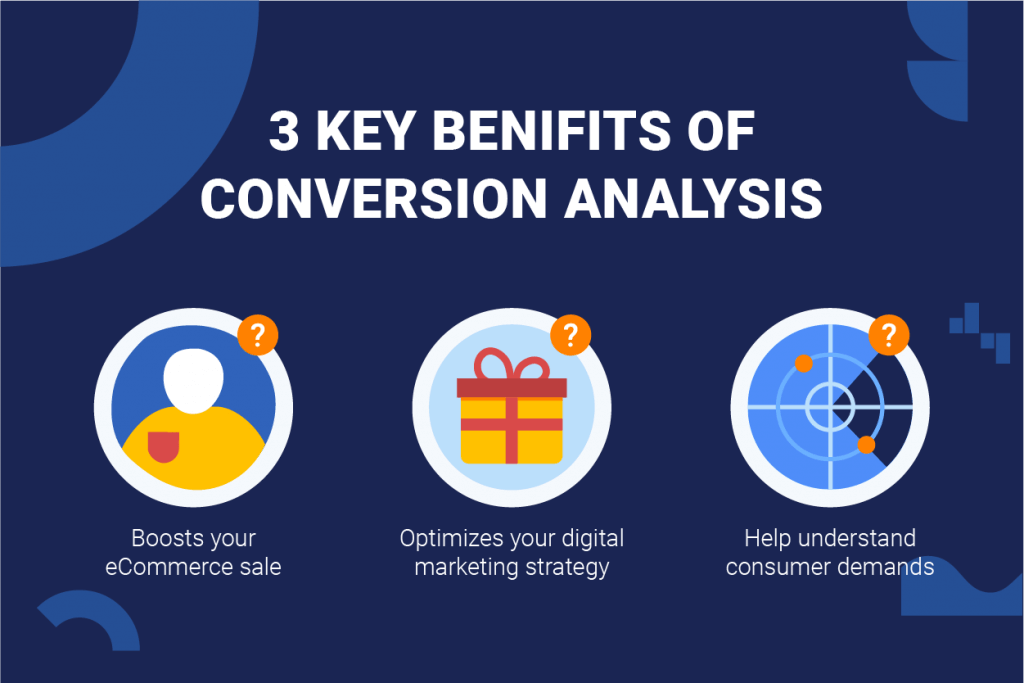 3 KEY BENIFITS OF CONVERSION ANALYSIS

?

Boosts your eCommerce sale

?

Optimizes your digital marketing strategy

?

Help understand consumer demands